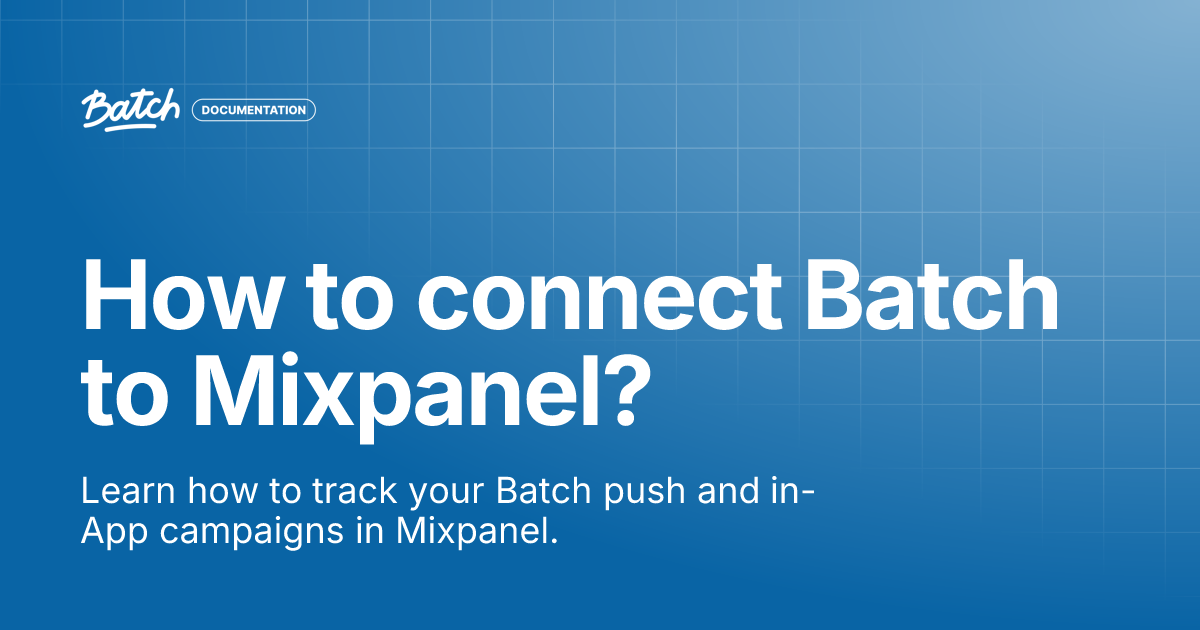 Batch DOCUMENTATION

How to connect Batch to Mixpanel?

Learn how to track your Batch push and in-App campaigns in Mixpanel.